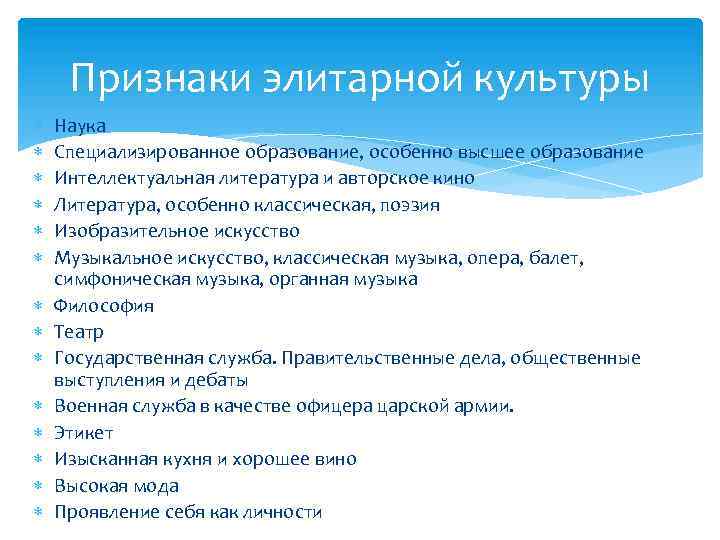 Признаки элитарной культуры

* Наука
* Специализированное образование, особенно высшее образование
* Интеллектуальная литература и авторское кино
* Литература, особенно классическая, поэзия
* Изобразительное искусство
* Музыкальное искусство, классическая музыка, опера, балет, симфоническая музыка, органная музыка
* Философия
* Театр
* Государственная служба. Правительственные дела, общественные выступления и дебаты
* Военная служба в качестве офицера царской армии.
* Этикет
* Изысканная кухня и хорошее вино
* Высокая мода
* Проявление себя как личности